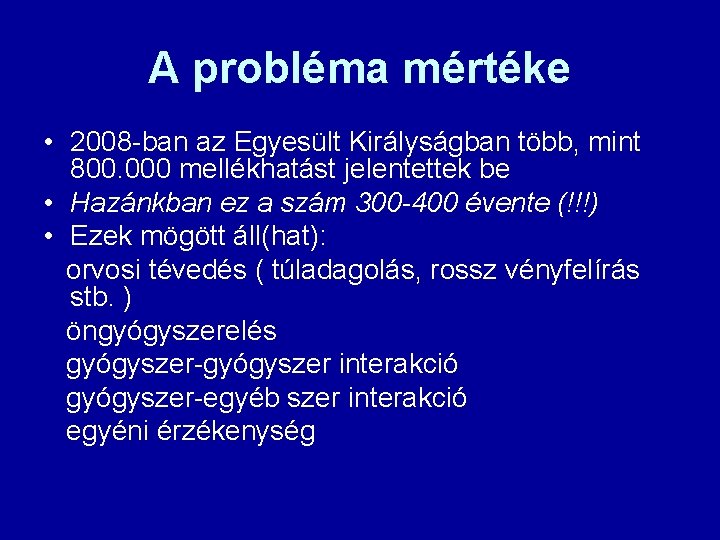 A probléma mértéke

• 2008-ban az Egyesült Királyságban több, mint 800.000 mellékhatást jelentettek be

• Hazánkban ez a szám 300-400 évente (!!!)

• Ezek mögött áll(hat):

orvosi tévedés ( túladagolás, rossz vényfelírás stb. )

öngyógyszerelés

gyógyszer-gyógyszer interakció

gyógyszer-egyéb szer interakció

egyéni érzékenység